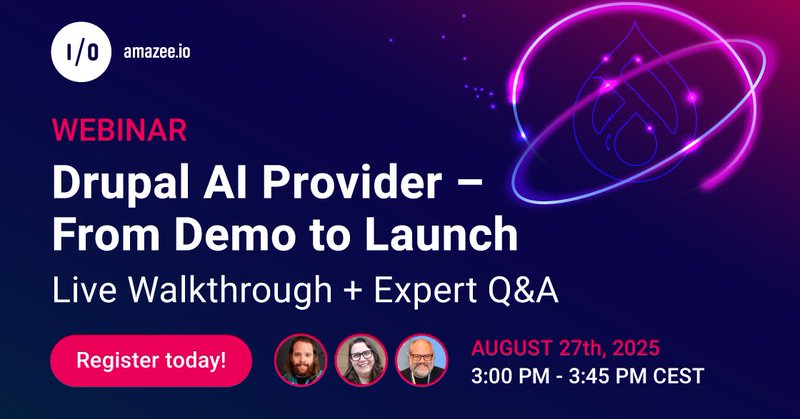 I/O amazee.io

WEBINAR

Drupal AI Provider – From Demo to Launch

Live Walkthrough + Expert Q&A

Register today!

AUGUST 27th, 2025
3:00 PM - 3:45 PM CEST